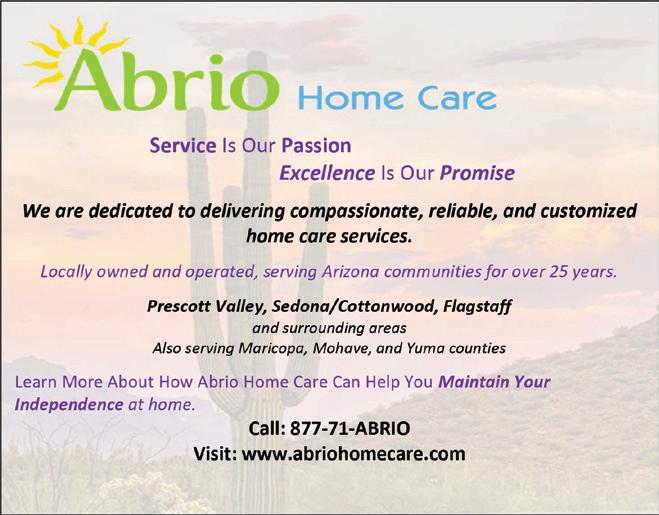 Abrio Home Care

Service Is Our Passion
Excellence Is Our Promise

We are dedicated to delivering compassionate, reliable, and customized home care services.

Locally owned and operated, serving Arizona communities for over 25 years.

Prescott Valley, Sedona/Cottonwood, Flagstaff
and surrounding areas
Also serving Maricopa, Mohave, and Yuma counties

Learn More About How Abrio Home Care Can Help You Maintain Your Independence at home.

Call: 877-71-ABRIO
Visit: www.abriohomecare.com